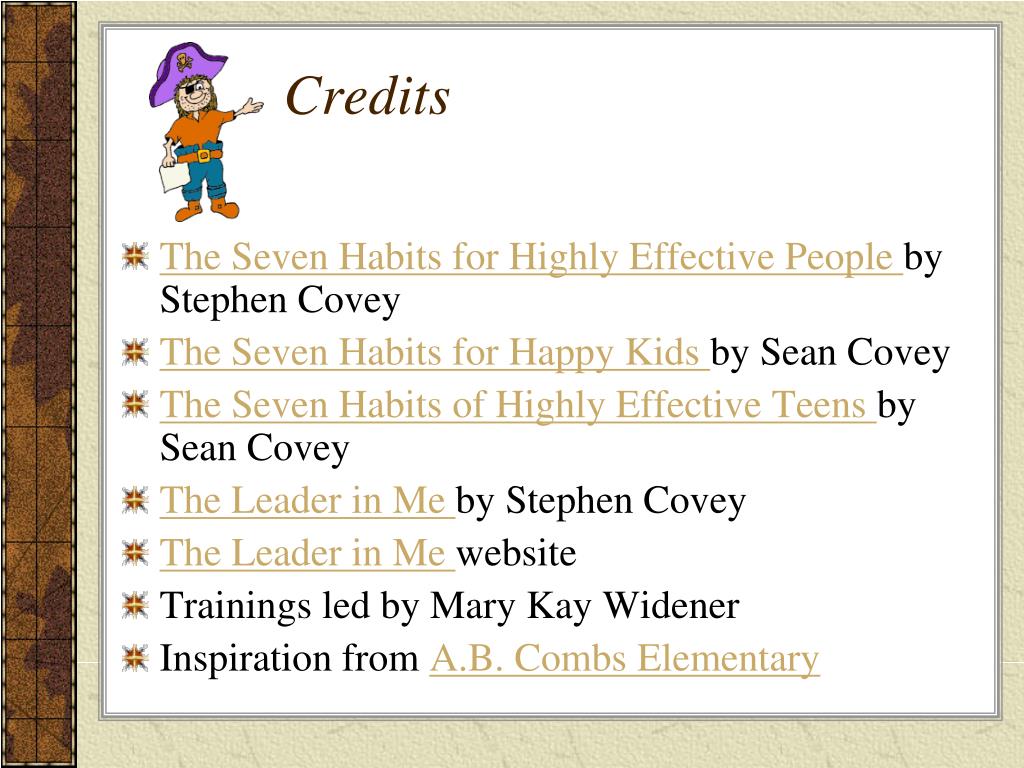 Credits

The Seven Habits for Highly Effective People by Stephen Covey

The Seven Habits for Happy Kids by Sean Covey

The Seven Habits of Highly Effective Teens by Sean Covey

The Leader in Me by Stephen Covey

The Leader in Me website

Trainings led by Mary Kay Widener

Inspiration from A.B. Combs Elementary